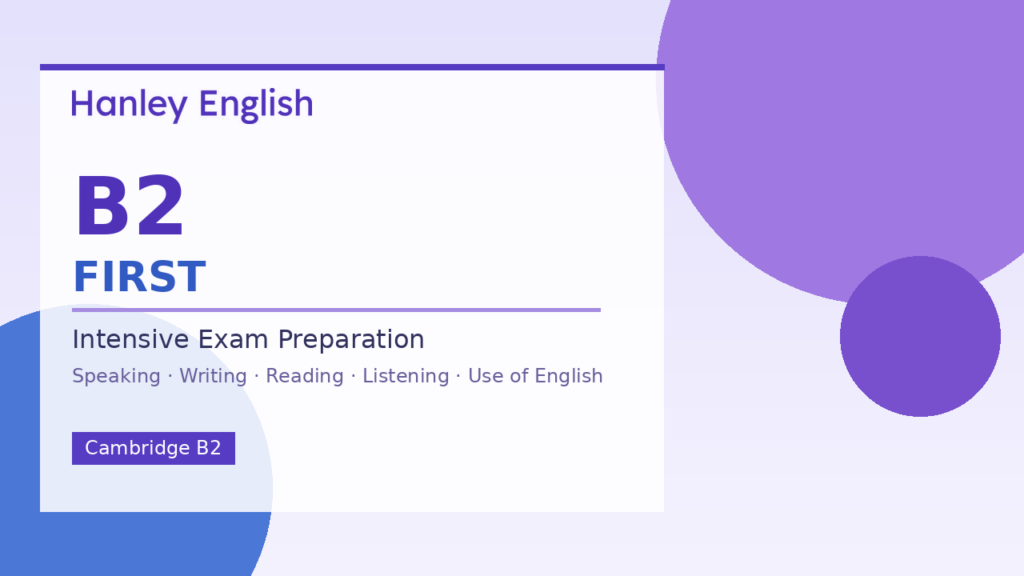 Hanley English

B2
FIRST

Intensive Exam Preparation

Speaking · Writing · Reading · Listening · Use of English

Cambridge B2